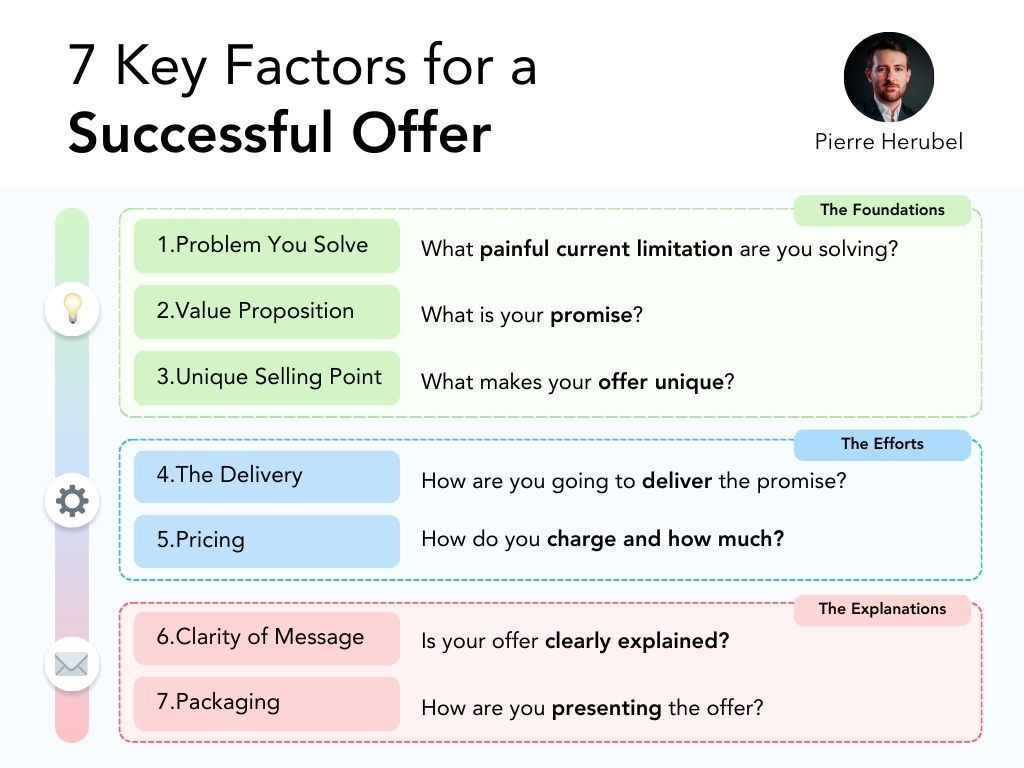 7 Key Factors for a
Successful Offer

Pierre Herubel

The Foundations

1.Problem You Solve
What painful current limitation are you solving?

2.Value Proposition
What is your promise?

3.Unique Selling Point
What makes your offer unique?

The Efforts

4.The Delivery
How are you going to deliver the promise?

5.Pricing
How do you charge and how much?

The Explanations

6.Clarity of Message
Is your offer clearly explained?

7.Packaging
How are you presenting the offer?